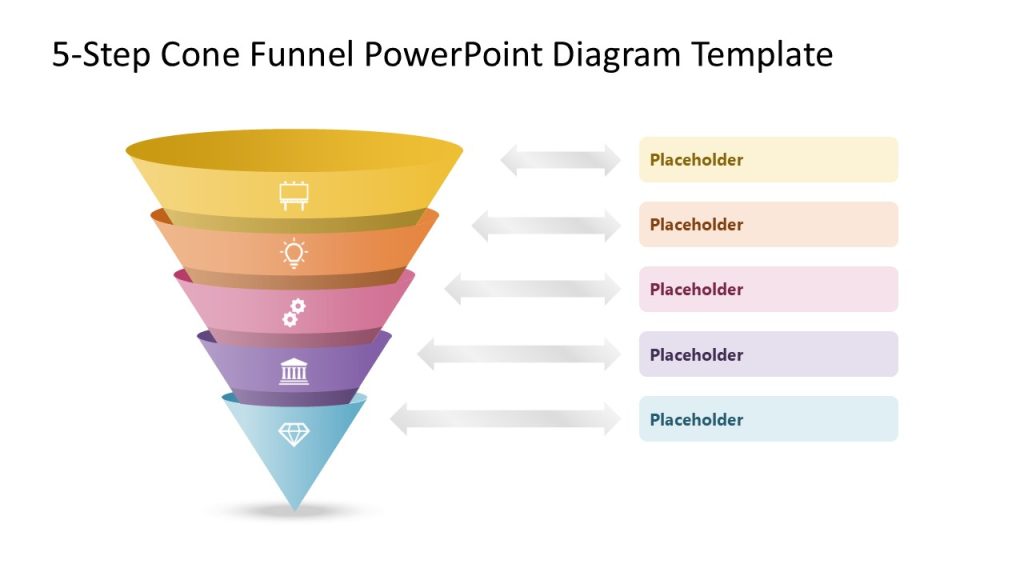 5-Step Cone Funnel PowerPoint Diagram Template

Placeholder

Placeholder

Placeholder

Placeholder

Placeholder